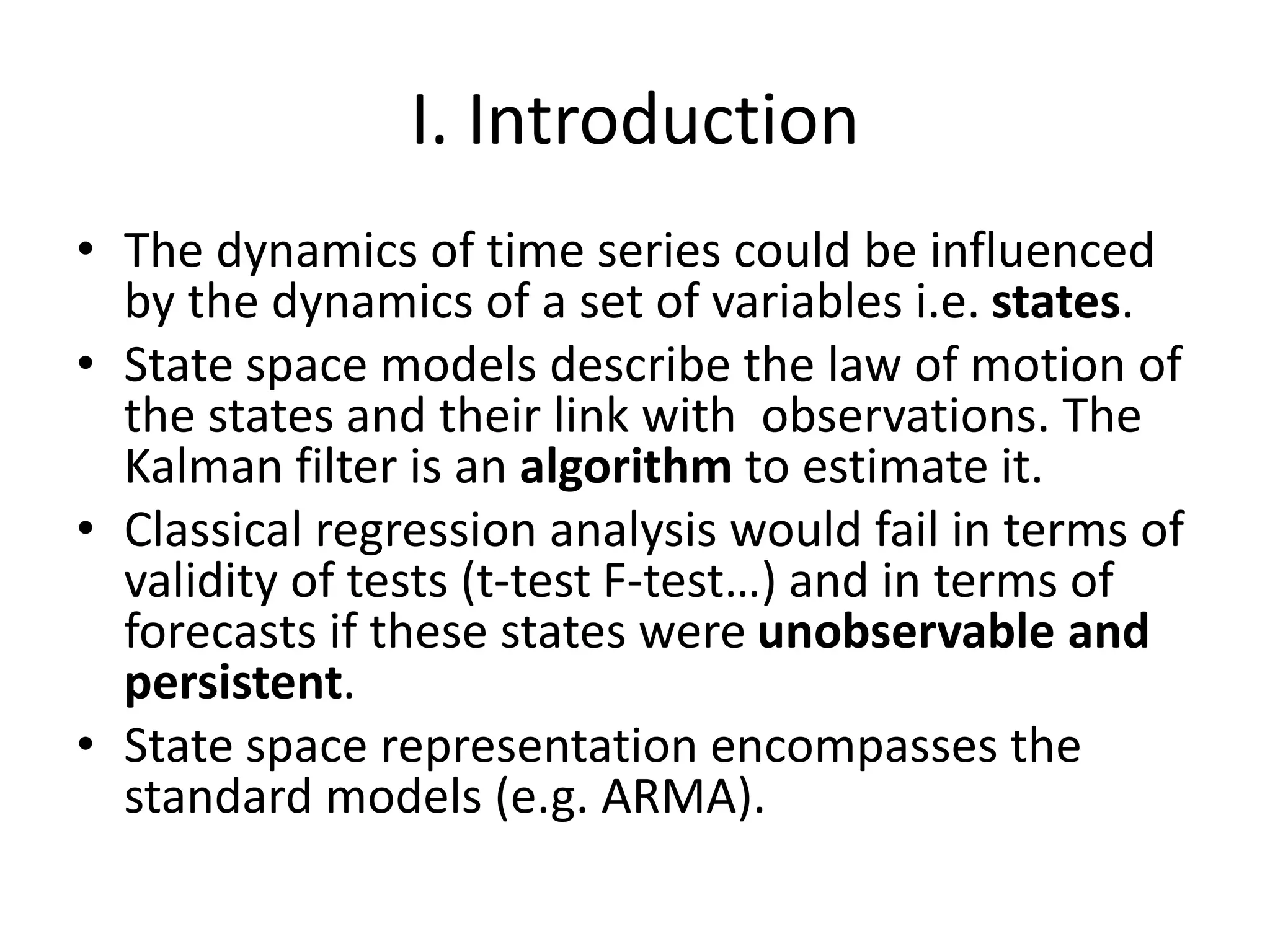 I. Introduction

• The dynamics of time series could be influenced by the dynamics of a set of variables i.e. states.
• State space models describe the law of motion of the states and their link with observations. The Kalman filter is an algorithm to estimate it.
• Classical regression analysis would fail in terms of validity of tests (t-test F-test…) and in terms of forecasts if these states were unobservable and persistent.
• State space representation encompasses the standard models (e.g. ARMA).